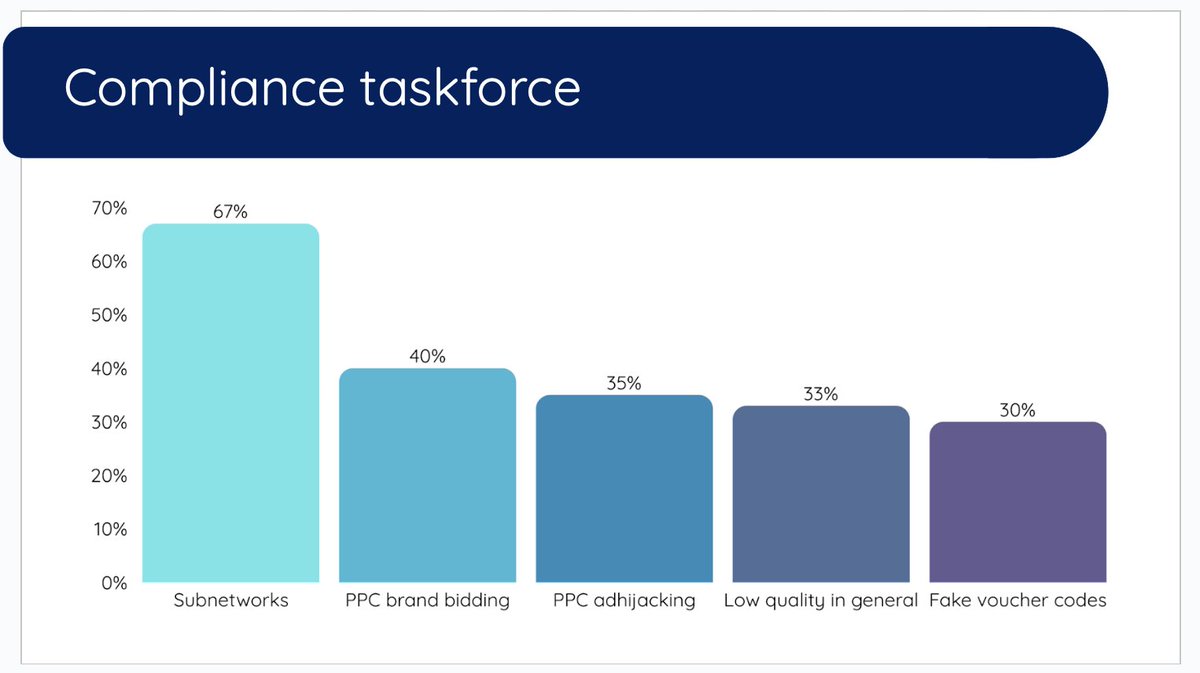 Compliance taskforce

70%
60%
50%
40%
30%
20%
10%
0%

67%
40%
35%
33%
30%

Subnetworks
PPC brand bidding
PPC adhijacking
Low quality in general
Fake voucher codes